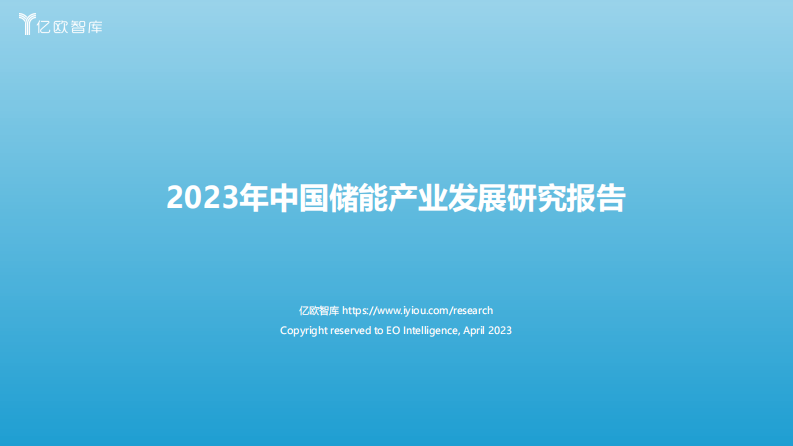 亿欧智库

2023年中国储能产业发展研究报告

亿欧智库 https://www.iyiou.com/research
Copyright reserved to EO Intelligence, April 2023